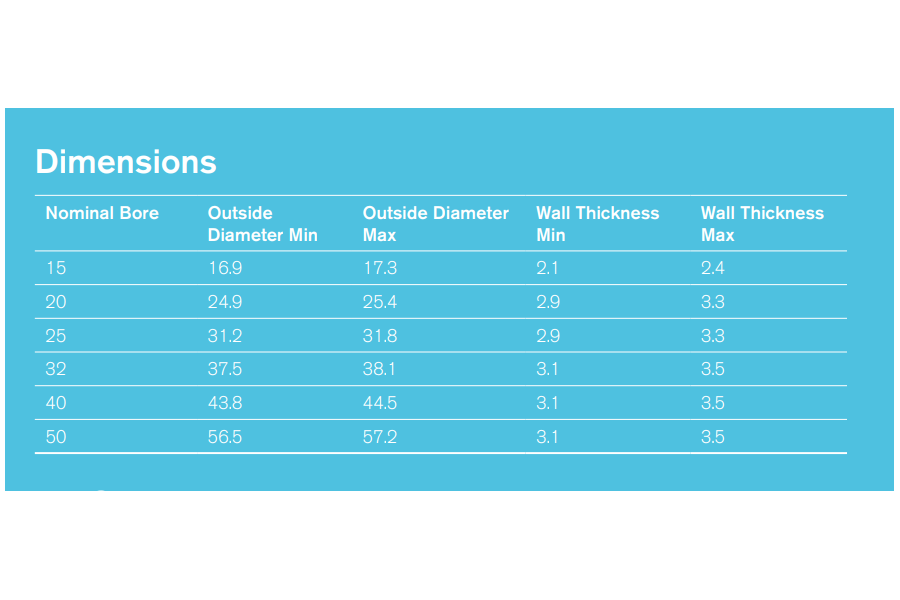 Dimensions

| Nominal Bore | Outside Diameter Min | Outside Diameter Max | Wall Thickness Min | Wall Thickness Max |
|---|---|---|---|---|
| 15 | 16.9 | 17.3 | 2.1 | 2.4 |
| 20 | 24.9 | 25.4 | 2.9 | 3.3 |
| 25 | 31.2 | 31.8 | 2.9 | 3.3 |
| 32 | 37.5 | 38.1 | 3.1 | 3.5 |
| 40 | 43.8 | 44.5 | 3.1 | 3.5 |
| 50 | 56.5 | 57.2 | 3.1 | 3.5 |